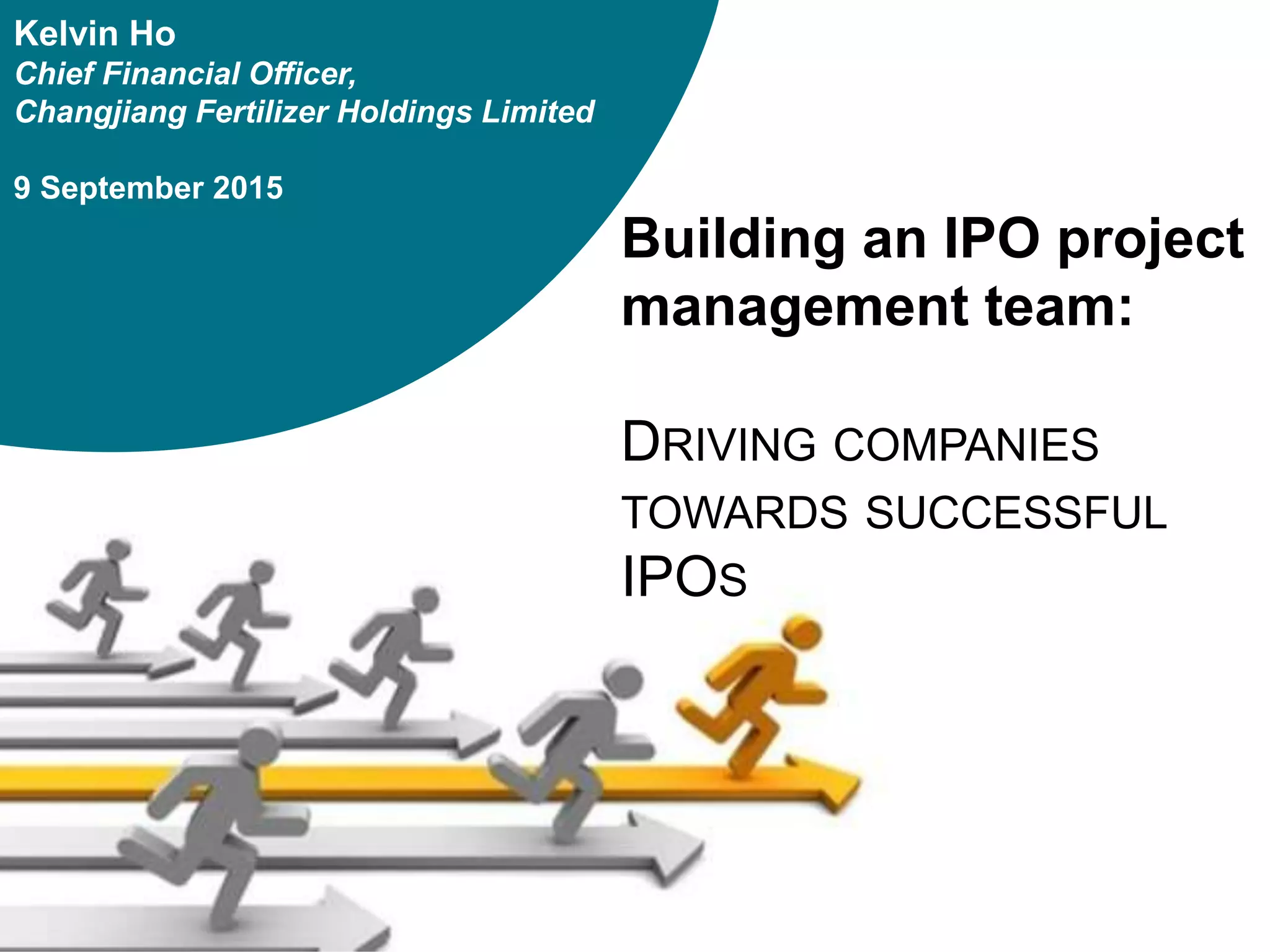 Kelvin Ho
Chief Financial Officer,
Changjiang Fertilizer Holdings Limited

9 September 2015

Building an IPO project management team:

DRIVING COMPANIES TOWARDS SUCCESSFUL IPOS